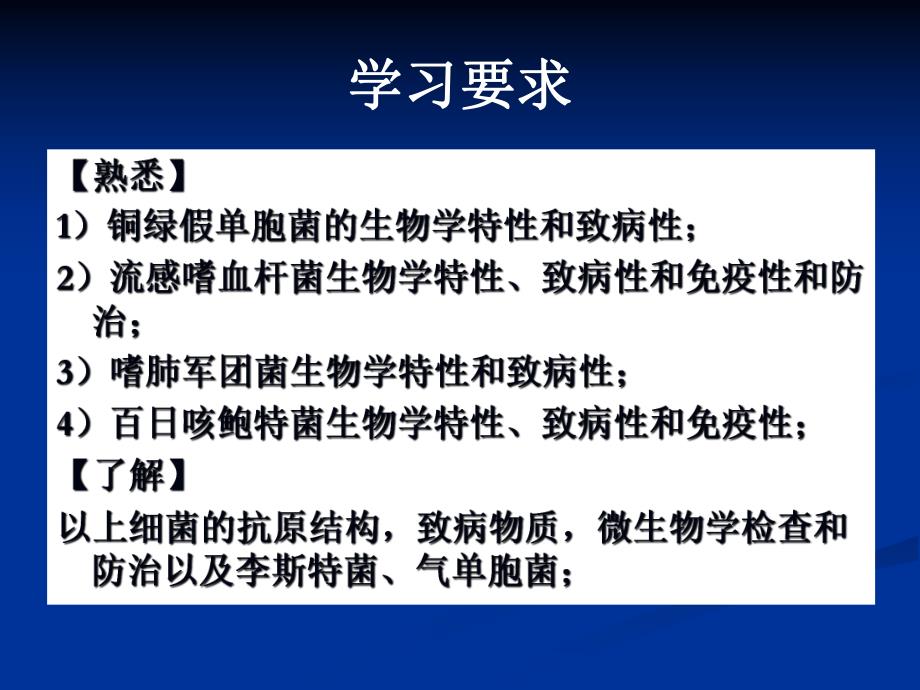 学习要求

【熟悉】

1）铜绿假单胞菌的生物学特性和致病性；

2）流感嗜血杆菌生物学特性、致病性和免疫性和防治；

3）嗜肺军团菌生物学特性和致病性；

4）百日咳鲍特菌生物学特性、致病性和免疫性；

【了解】

以上细菌的抗原结构，致病物质，微生物学检查和防治以及李斯特菌、气单胞菌；